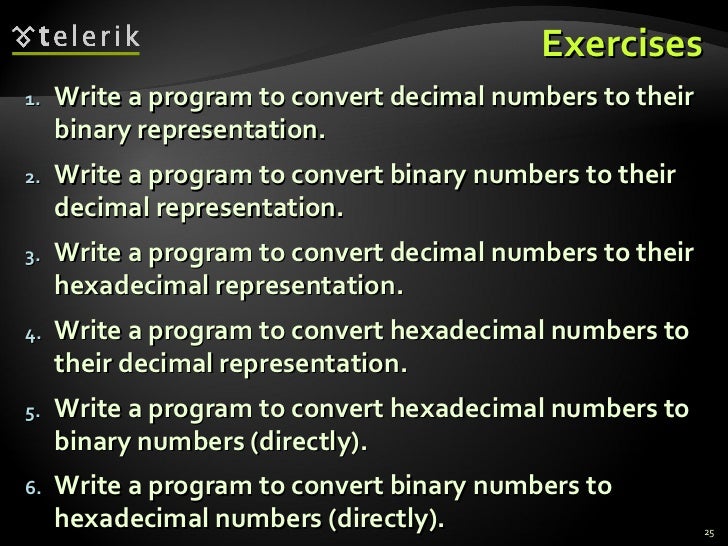 telerik

Exercises

1. Write a program to convert decimal numbers to their binary representation.

2. Write a program to convert binary numbers to their decimal representation.

3. Write a program to convert decimal numbers to their hexadecimal representation.

4. Write a program to convert hexadecimal numbers to their decimal representation.

5. Write a program to convert hexadecimal numbers to binary numbers (directly).

6. Write a program to convert binary numbers to hexadecimal numbers (directly).

25